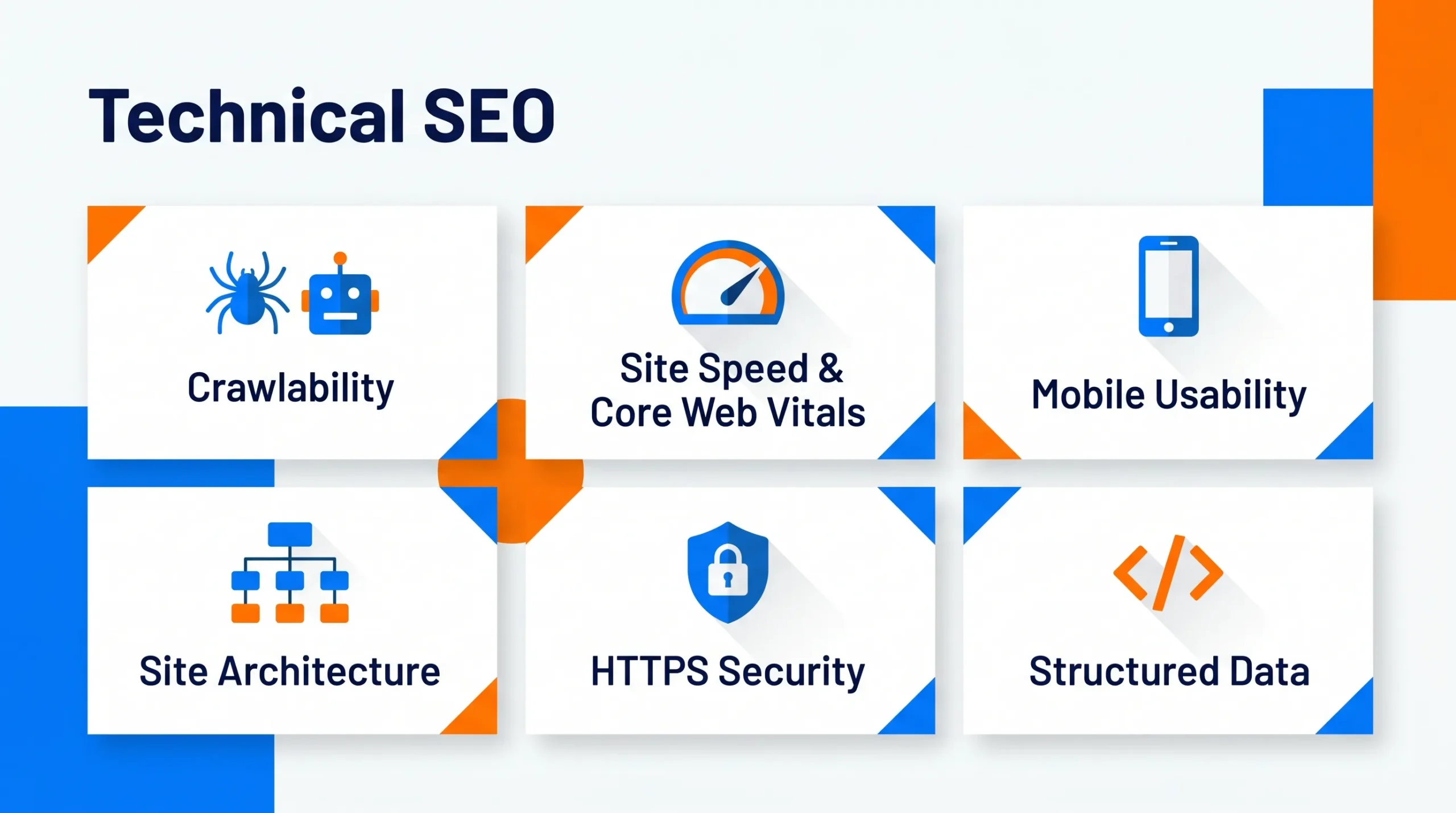 Technical SEO

Crawlability

Site Speed & Core Web Vitals

Mobile Usability

Site Architecture

HTTPS Security

Structured Data